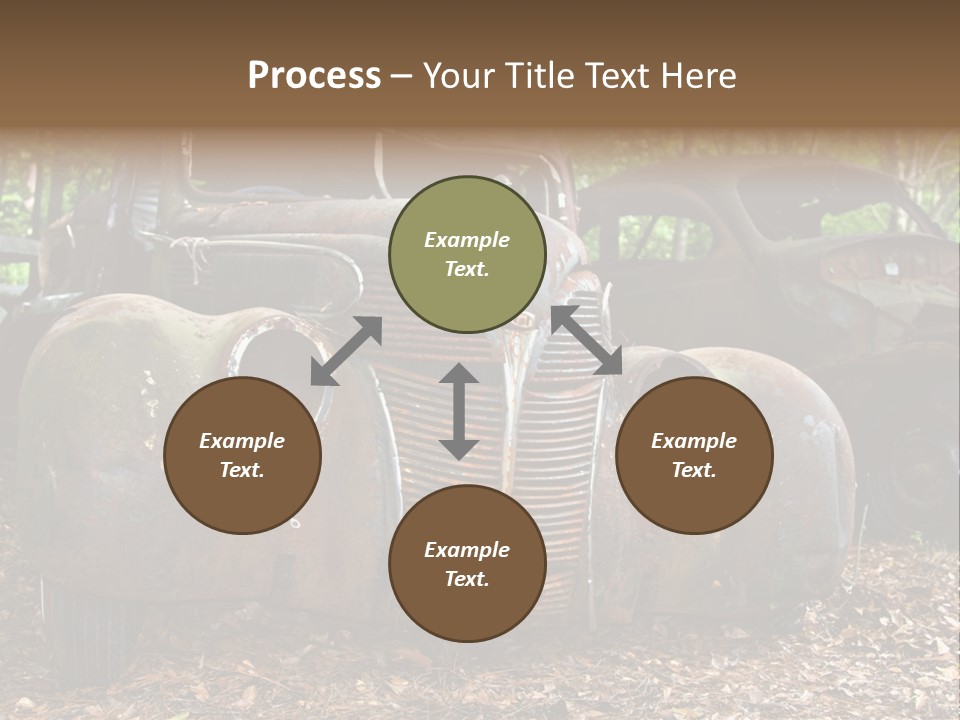 Process – Your Title Text Here

Example Text.

Example Text.

Example Text.

Example Text.